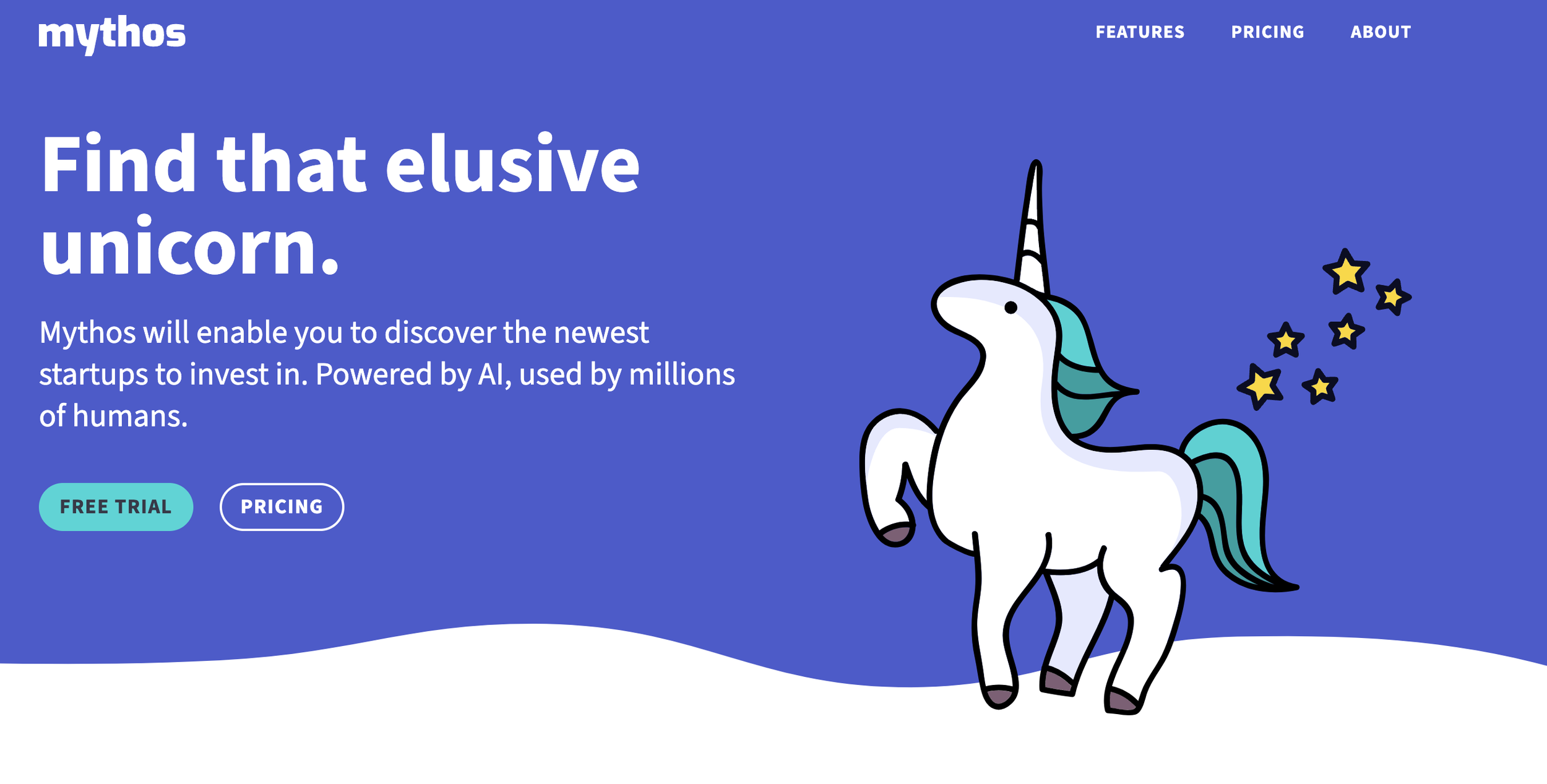 mythos

FEATURES PRICING ABOUT

Find that elusive unicorn.

Mythos will enable you to discover the newest startups to invest in. Powered by AI, used by millions of humans.

FREE TRIAL PRICING